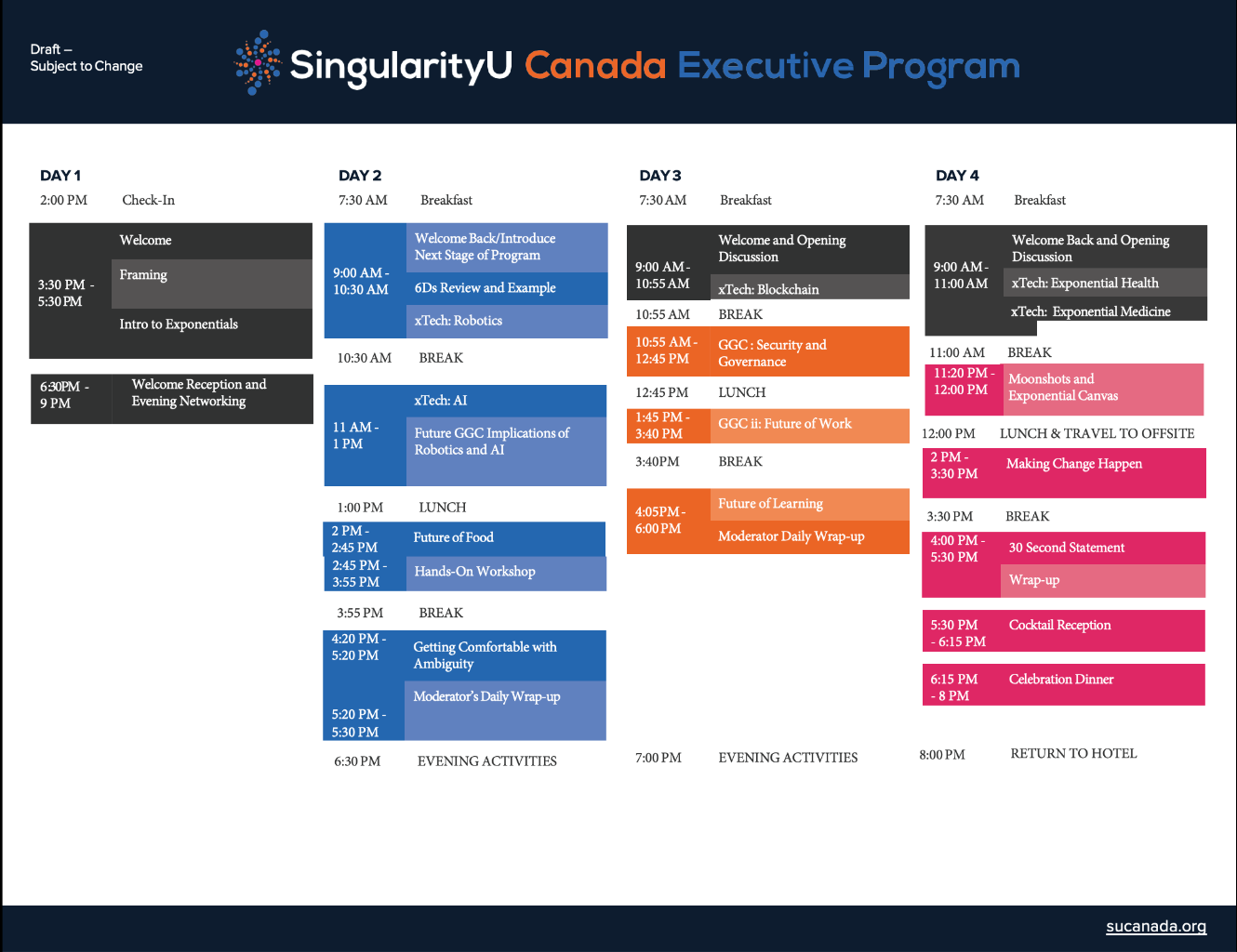 Draft – Subject to Change

SingularityU Canada Executive Program

DAY 1

2:00 PM Check-In

3:30 PM - 5:30 PM
Welcome
Framing
Intro to Exponentials

6:30PM - 9 PM Welcome Reception and Evening Networking

DAY 2

7:30 AM Breakfast

9:00 AM - 10:30 AM
Welcome Back/Introduce Next Stage of Program
6Ds Review and Example
xTech: Robotics

10:30 AM BREAK

11 AM - 1 PM
xTech: AI
Future GGC Implications of Robotics and AI

1:00 PM LUNCH

2 PM - 2:45 PM Future of Food

2:45 PM - 3:55 PM Hands-On Workshop

3:55 PM BREAK

4:20 PM - 5:20 PM Getting Comfortable with Ambiguity

5:20 PM - 5:30 PM Moderator's Daily Wrap-up

6:30 PM EVENING ACTIVITIES

DAY 3

7:30 AM Breakfast

9:00 AM - 10:55 AM
Welcome and Opening Discussion
xTech: Blockchain

10:55 AM BREAK

10:55 AM - 12:45 PM GGC : Security and Governance

12:45 PM LUNCH

1:45 PM - 3:40 PM GGC ii: Future of Work

3:40PM BREAK

4:05PM - 6:00 PM
Future of Learning
Moderator Daily Wrap-up

7:00 PM EVENING ACTIVITIES

DAY 4

7:30 AM Breakfast

9:00 AM - 11:00 AM
Welcome Back and Opening Discussion
xTech: Exponential Health
xTech: Exponential Medicine

11:00 AM BREAK

11:20 PM - 12:00 PM Moonshots and Exponential Canvas

12:00 PM LUNCH & TRAVEL TO OFFSITE

2 PM - 3:30 PM Making Change Happen

3:30 PM BREAK

4:00 PM - 5:30 PM
30 Second Statement
Wrap-up

5:30 PM - 6:15 PM Cocktail Reception

6:15 PM - 8 PM Celebration Dinner

8:00 PM RETURN TO HOTEL

sucanada.org